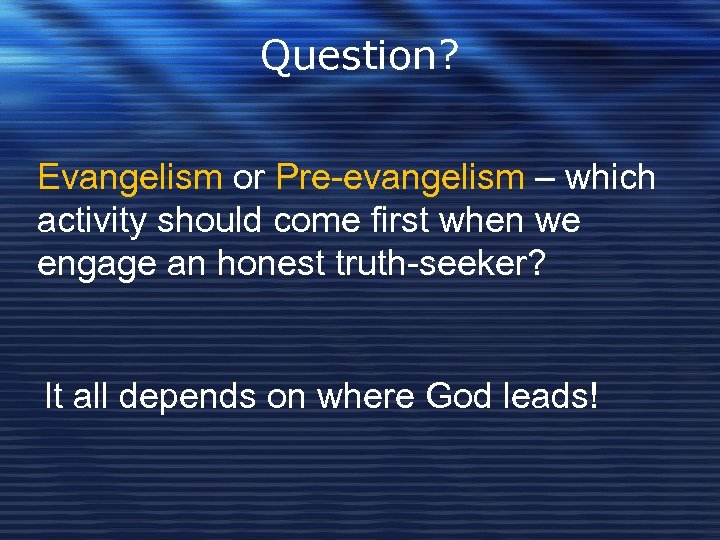 Question?

Evangelism or Pre-evangelism – which activity should come first when we engage an honest truth-seeker?

It all depends on where God leads!